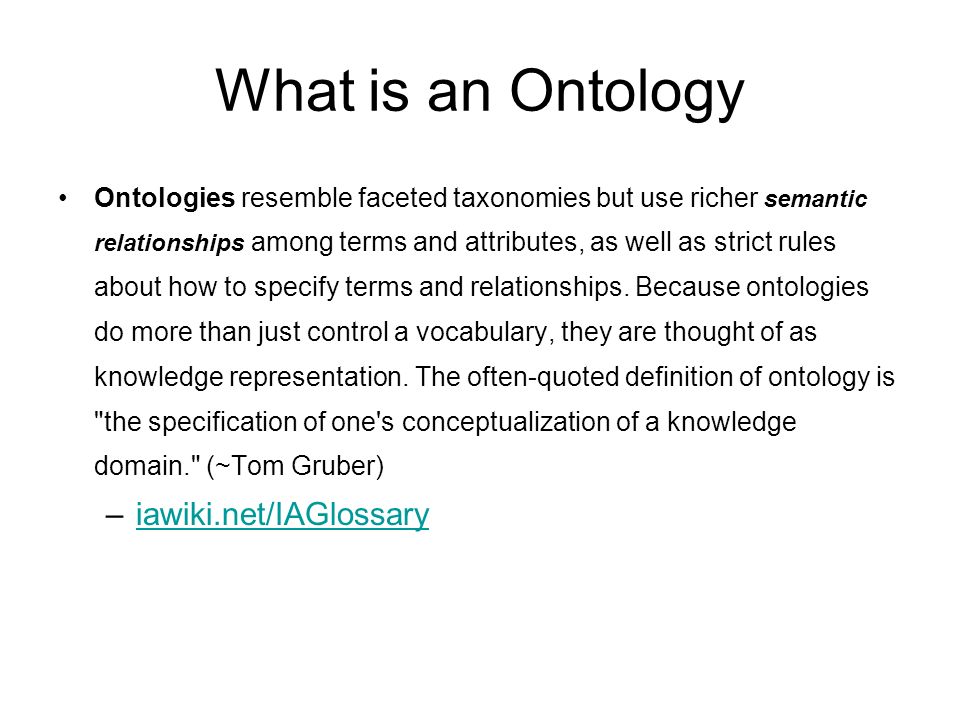 What is an Ontology

• Ontologies resemble faceted taxonomies but use richer semantic relationships among terms and attributes, as well as strict rules about how to specify terms and relationships. Because ontologies do more than just control a vocabulary, they are thought of as knowledge representation. The often-quoted definition of ontology is "the specification of one's conceptualization of a knowledge domain." (~Tom Gruber)

– iawiki.net/IAGlossary